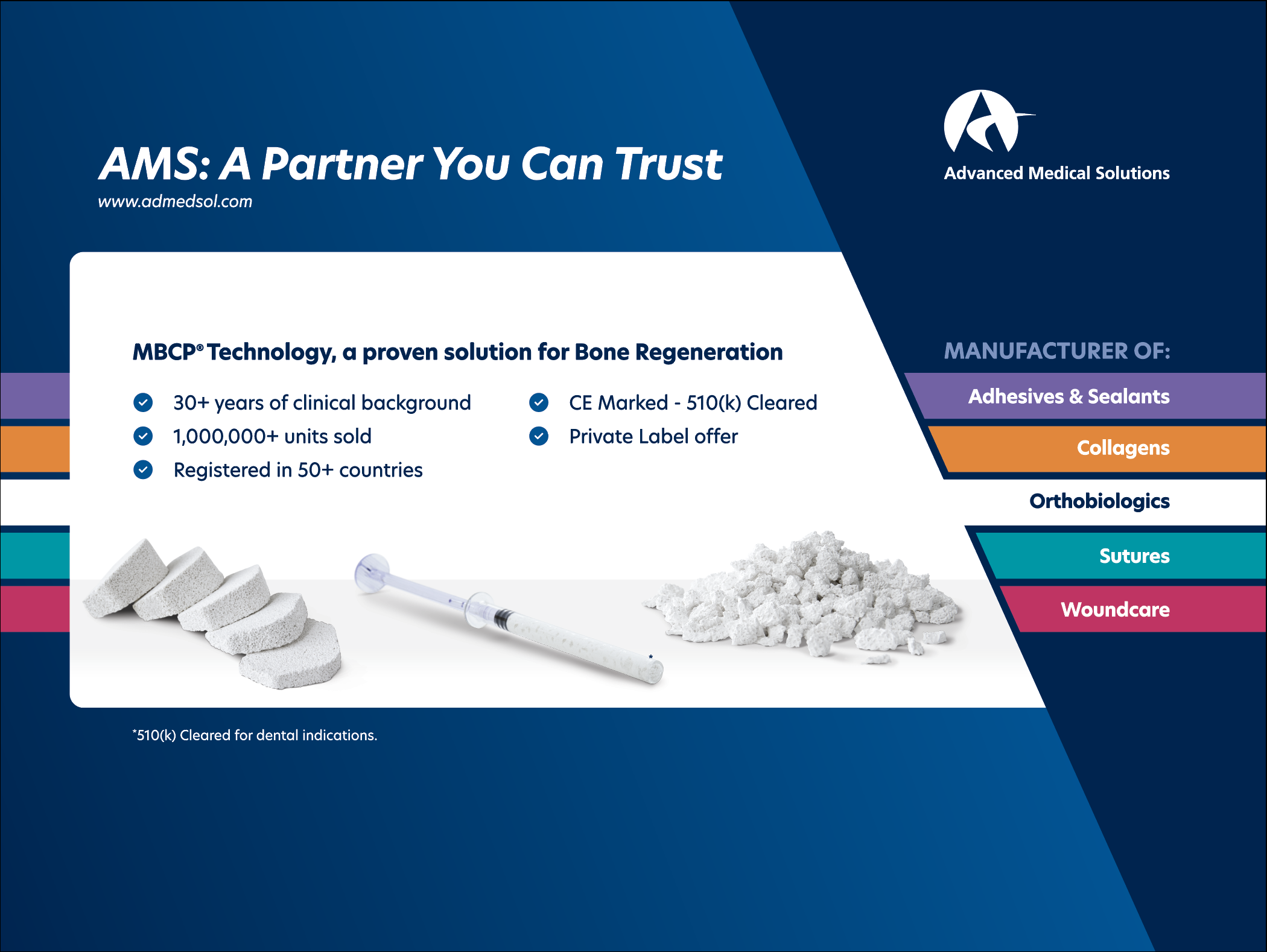 AMS: A Partner You Can Trust
www.admedsol.com

Advanced Medical Solutions

MBCP® Technology, a proven solution for Bone Regeneration

30+ years of clinical background
1,000,000+ units sold
Registered in 50+ countries

CE Marked - 510(k) Cleared
Private Label offer

*

*510(k) Cleared for dental indications.

MANUFACTURER OF:
Adhesives & Sealants
Collagens
Orthobiologics
Sutures
Woundcare